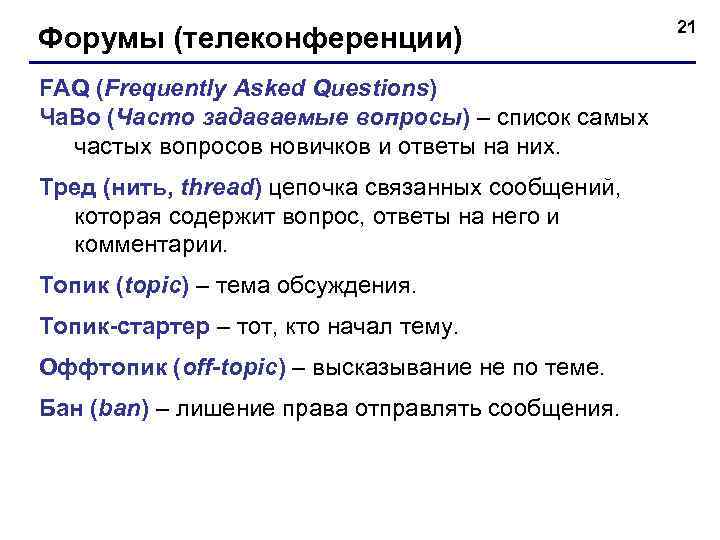 Форумы (телеконференции)

21

FAQ (Frequently Asked Questions)
ЧаВо (Часто задаваемые вопросы) – список самых частых вопросов новичков и ответы на них.

Тред (нить, thread) цепочка связанных сообщений, которая содержит вопрос, ответы на него и комментарии.

Топик (topic) – тема обсуждения.

Топик-стартер – тот, кто начал тему.

Оффтопик (off-topic) – высказывание не по теме.

Бан (ban) – лишение права отправлять сообщения.